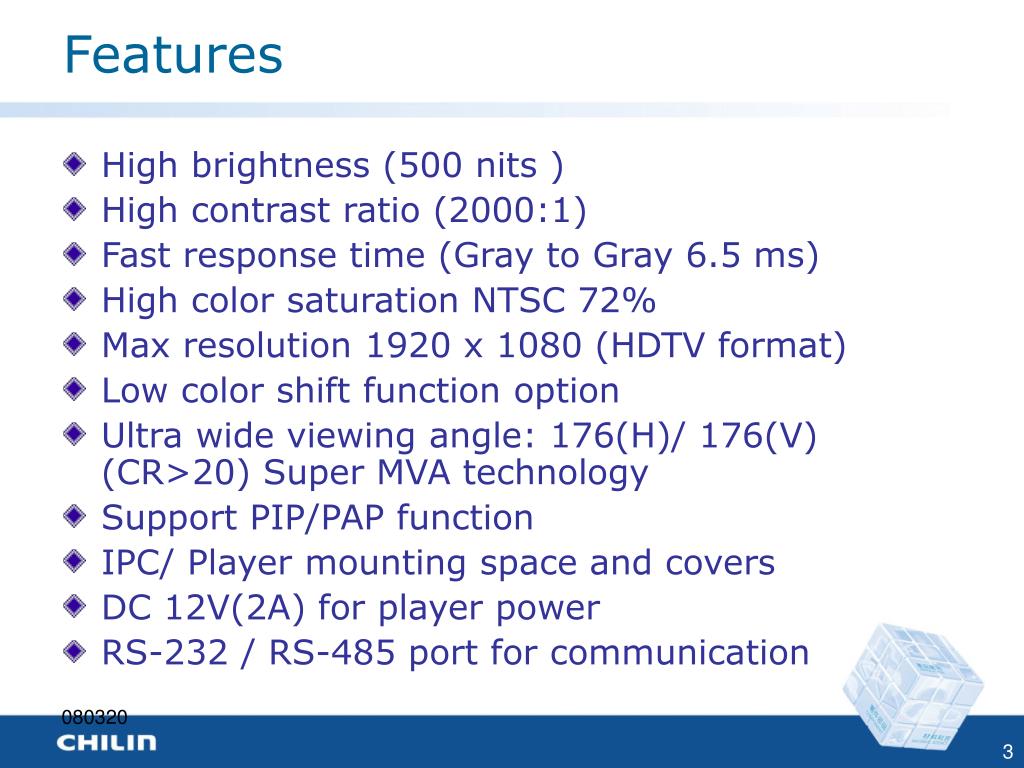 Features

High brightness (500 nits )
High contrast ratio (2000:1)
Fast response time (Gray to Gray 6.5 ms)
High color saturation NTSC 72%
Max resolution 1920 x 1080 (HDTV format)
Low color shift function option
Ultra wide viewing angle: 176(H)/ 176(V) (CR>20) Super MVA technology
Support PIP/PAP function
IPC/ Player mounting space and covers
DC 12V(2A) for player power
RS-232 / RS-485 port for communication

080320
CHILIN
3